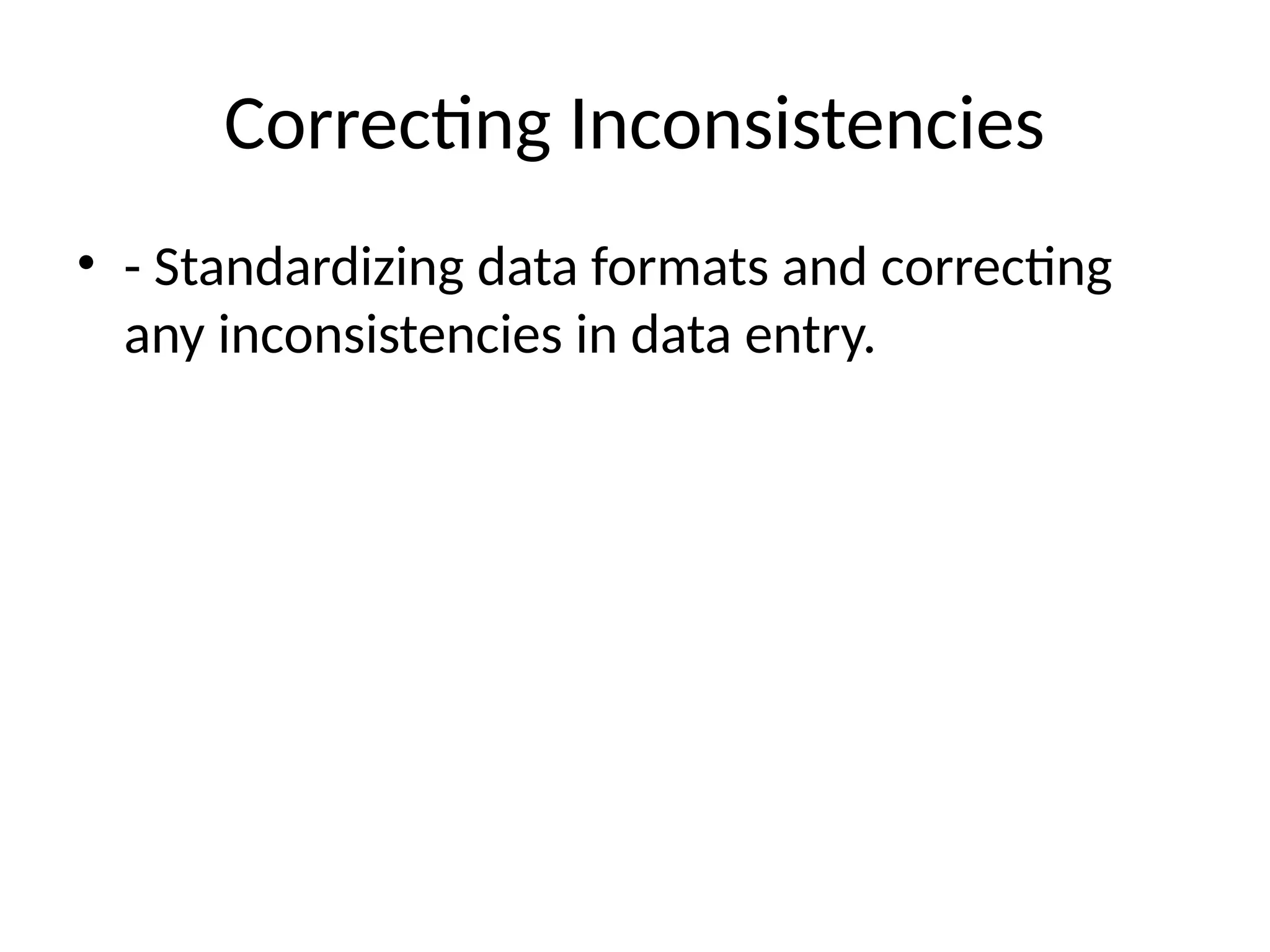 Correcting Inconsistencies

• - Standardizing data formats and correcting any inconsistencies in data entry.